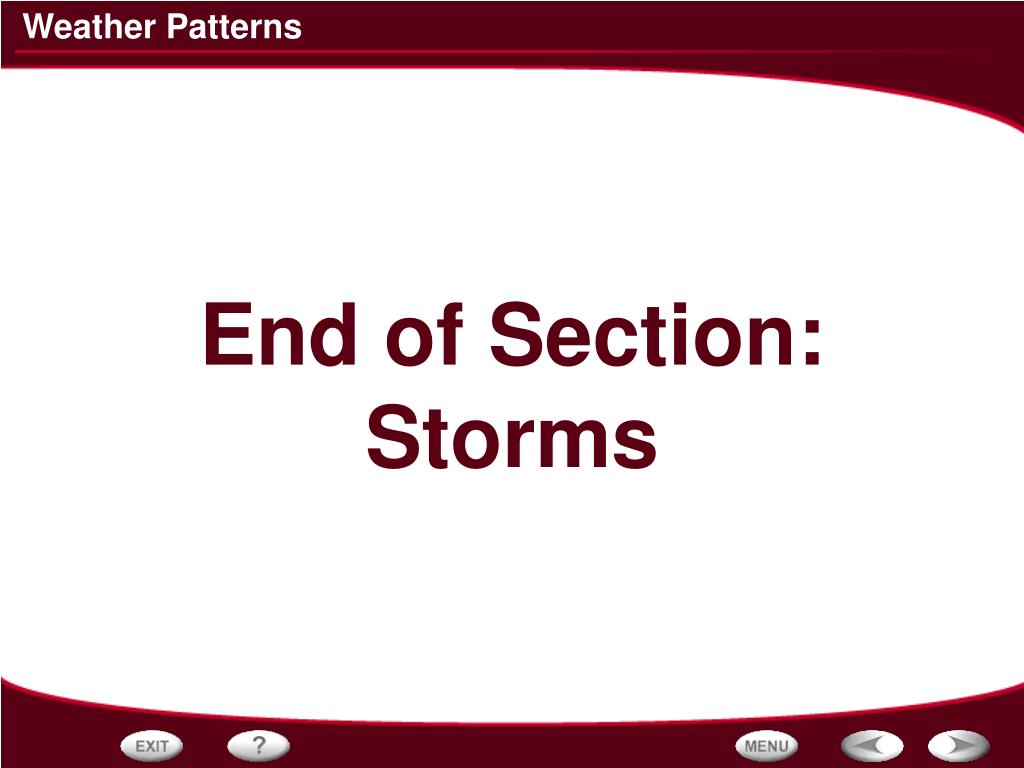 Weather Patterns

End of Section:
Storms

EXIT ? MENU